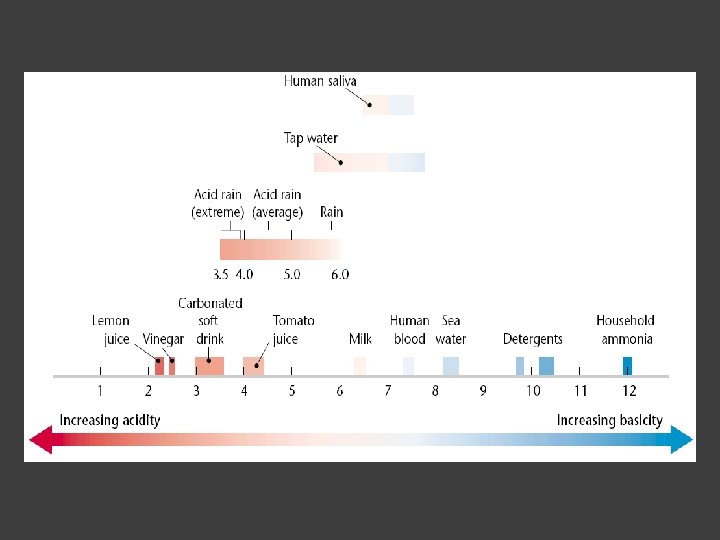 Human saliva

Tap water

Acid rain (extreme) Acid rain (average) Rain

3.5 4.0 5.0 6.0

Lemon juice Vinegar Carbonated soft drink Tomato juice Milk Human blood Sea water Detergents Household ammonia

1 2 3 4 5 6 7 8 9 10 11 12

Increasing acidity Increasing basicity